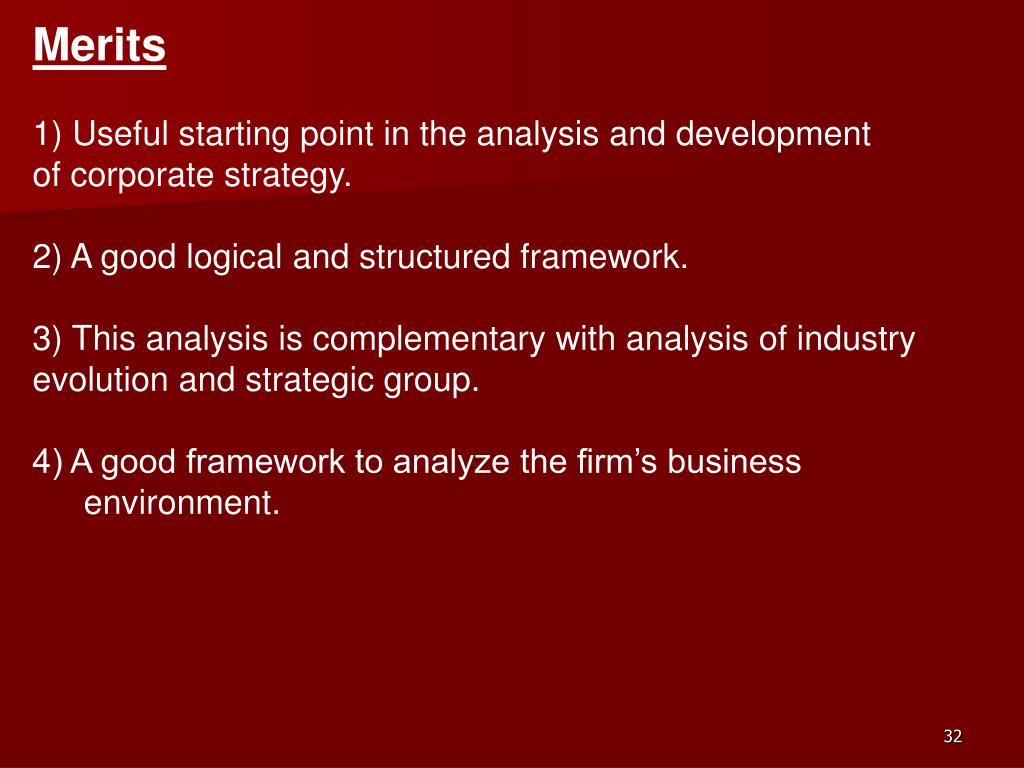 Merits

1) Useful starting point in the analysis and development of corporate strategy.

2) A good logical and structured framework.

3) This analysis is complementary with analysis of industry evolution and strategic group.

4) A good framework to analyze the firm’s business environment.

32